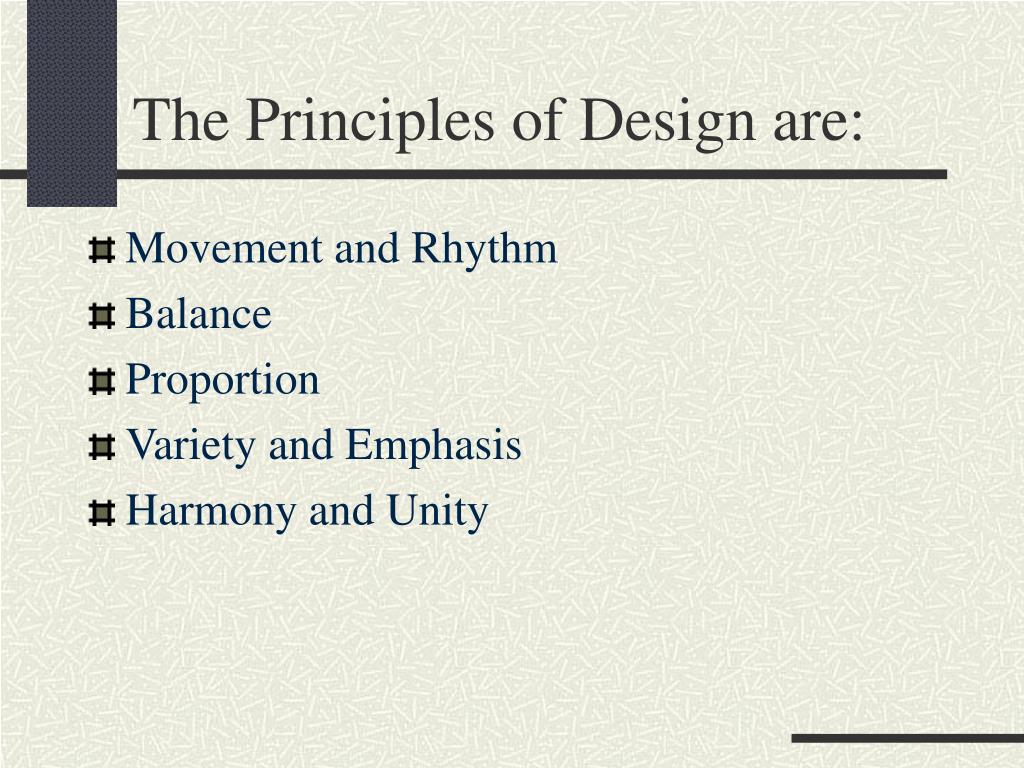 The Principles of Design are:

Movement and Rhythm
Balance
Proportion
Variety and Emphasis
Harmony and Unity